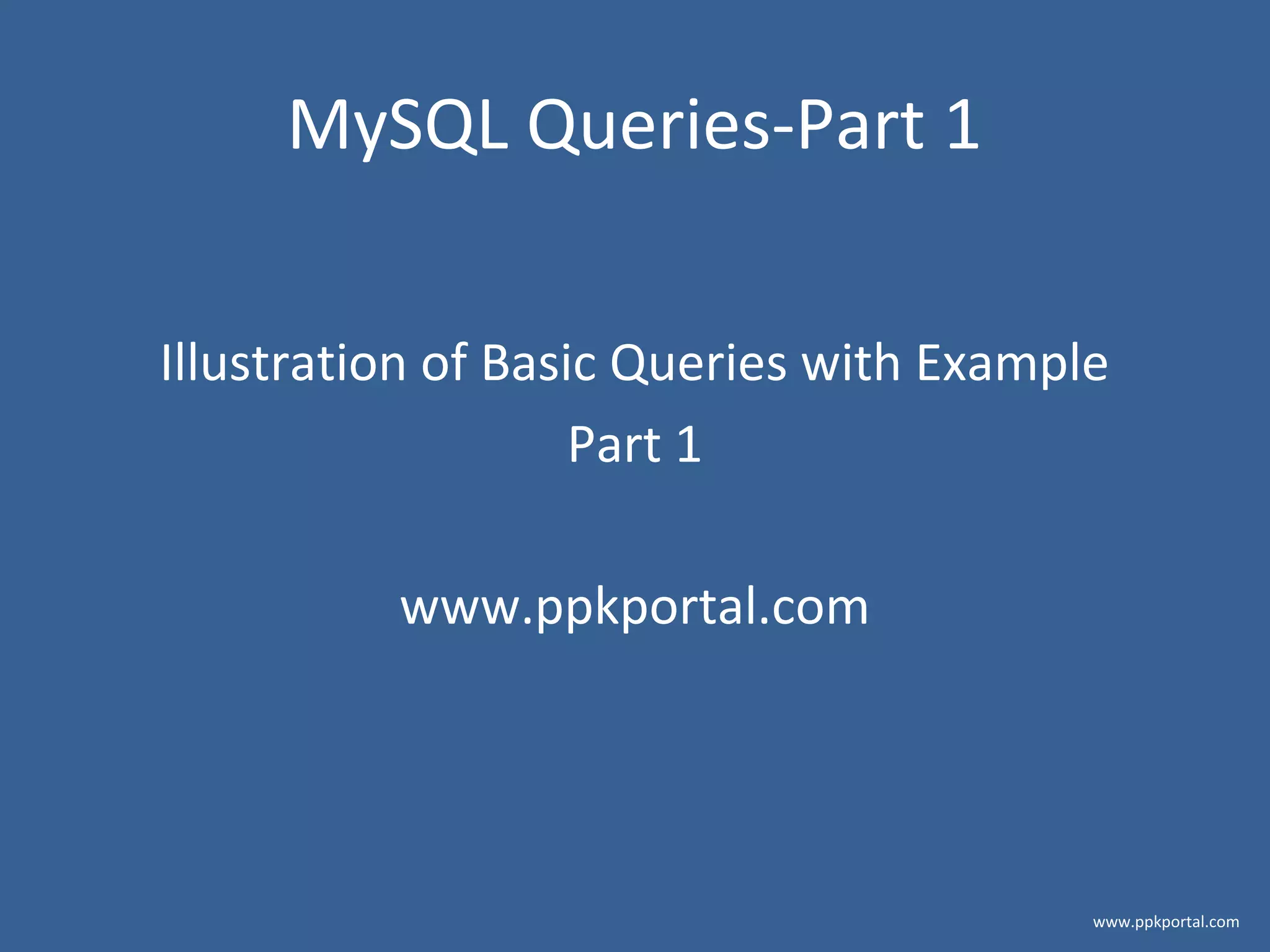 MySQL Queries-Part 1

Illustration of Basic Queries with Example
Part 1

www.ppkportal.com

www.ppkportal.com